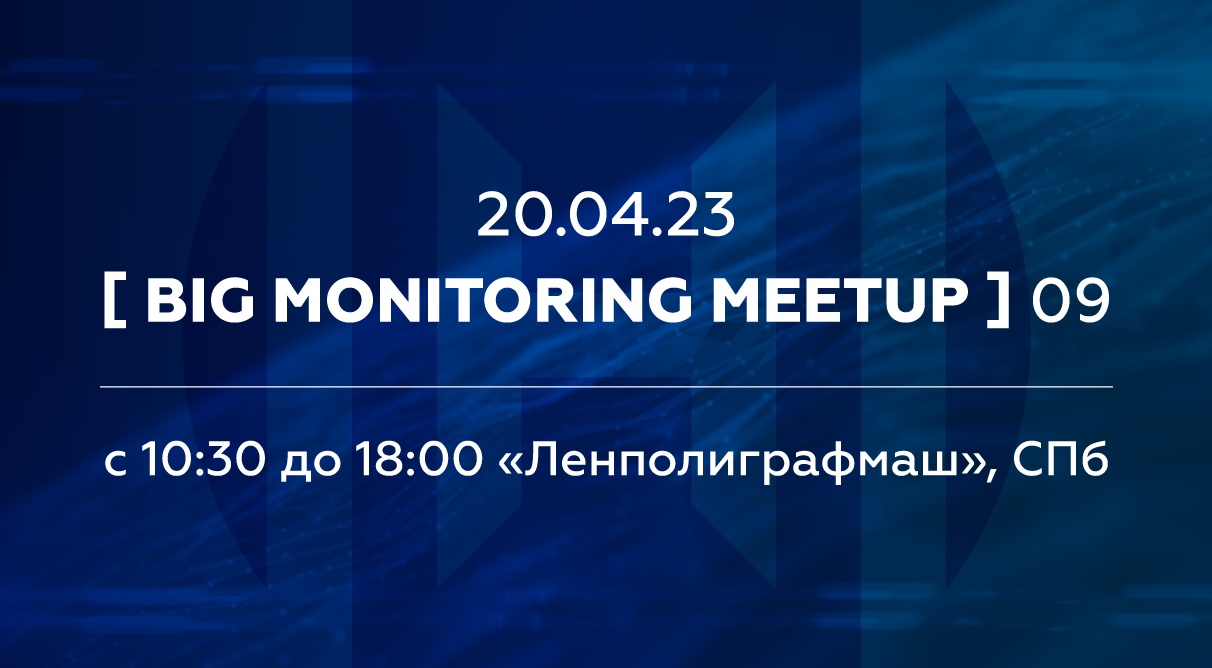 20.04.23

[ BIG MONITORING MEETUP ] 09

с 10:30 до 18:00 «Ленполиграфмаш», СПб